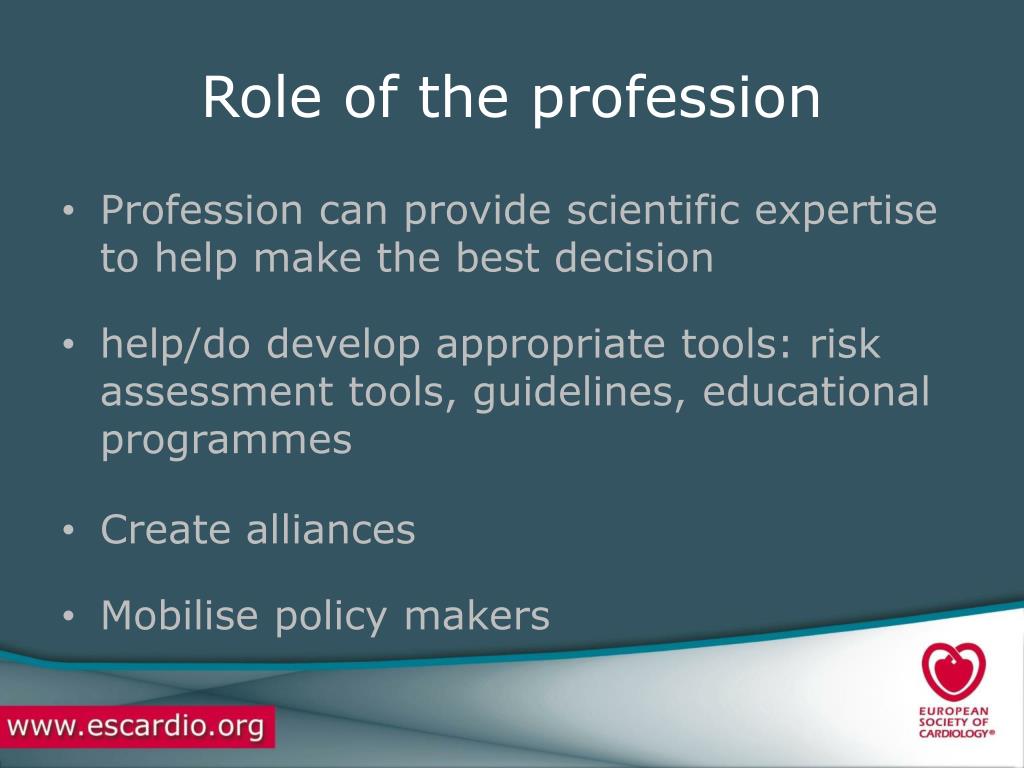 Role of the profession

• Profession can provide scientific expertise to help make the best decision

• help/do develop appropriate tools: risk assessment tools, guidelines, educational programmes

• Create alliances

• Mobilise policy makers

www.escardio.org

EUROPEAN SOCIETY OF CARDIOLOGY®